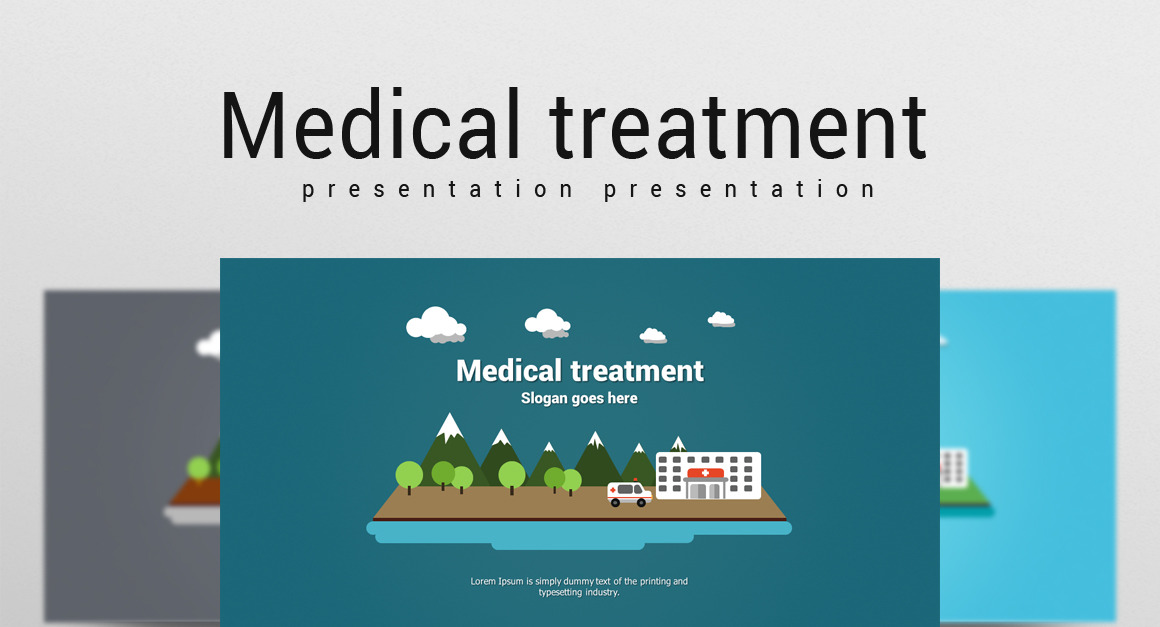 Medical treatment

presentation presentation

Medical treatment

Slogan goes here

Lorem Ipsum is simply dummy text of the printing and typesetting industry.